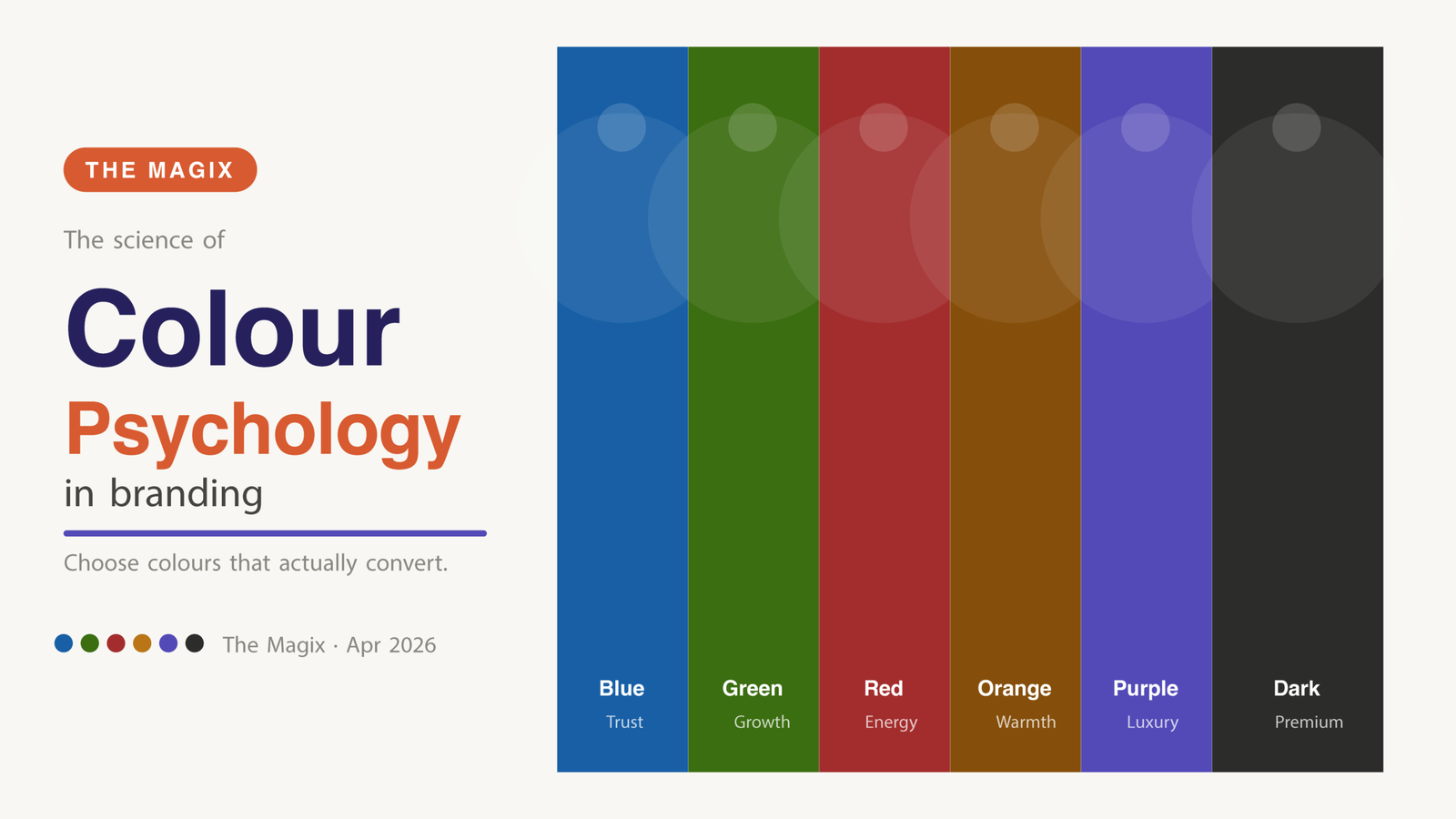 THE MAGIX

The science of

Colour

Psychology

in branding

Choose colours that actually convert.

The Magix · Apr 2026

Blue
Trust

Green
Growth

Red
Energy

Orange
Warmth

Purple
Luxury

Dark
Premium